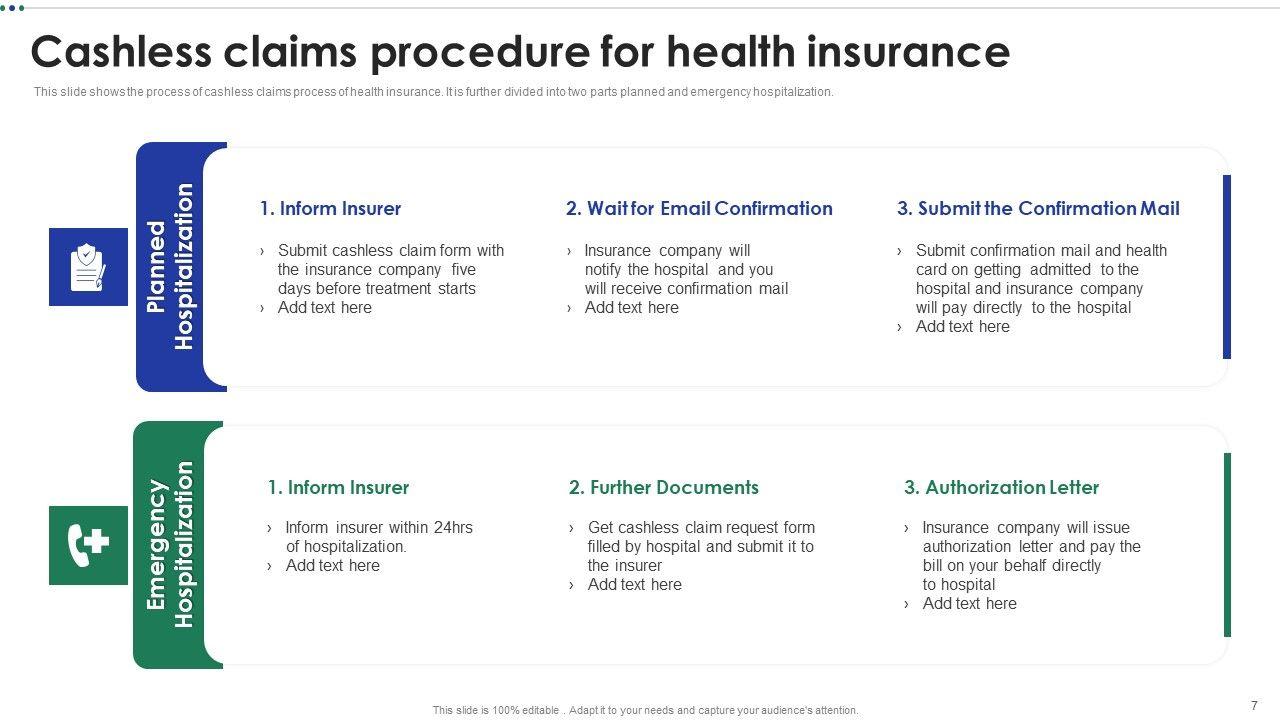 Cashless claims procedure for health insurance

This slide shows the process of cashless claims process of health insurance. It is further divided into two parts planned and emergency hospitalization.

Planned Hospitalization

1. Inform Insurer

› Submit cashless claim form with the insurance company five days before treatment starts
› Add text here

2. Wait for Email Confirmation

› Insurance company will notify the hospital and you will receive confirmation mail
› Add text here

3. Submit the Confirmation Mail

› Submit confirmation mail and health card on getting admitted to the hospital and insurance company will pay directly to the hospital
› Add text here

Emergency Hospitalization

1. Inform Insurer

› Inform insurer within 24hrs of hospitalization.
› Add text here

2. Further Documents

› Get cashless claim request form filled by hospital and submit it to the insurer
› Add text here

3. Authorization Letter

› Insurance company will issue authorization letter and pay the bill on your behalf directly to hospital
› Add text here

This slide is 100% editable . Adapt it to your needs and capture your audience's attention.

7